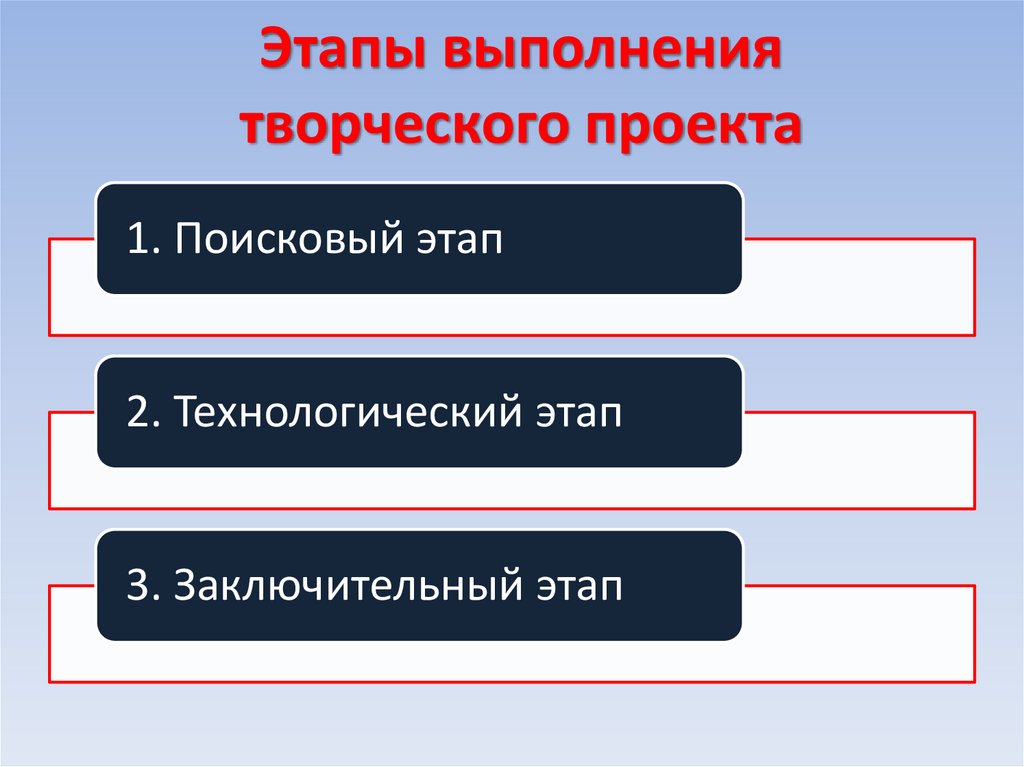 Этапы выполнения творческого проекта

1. Поисковый этап

2. Технологический этап

3. Заключительный этап